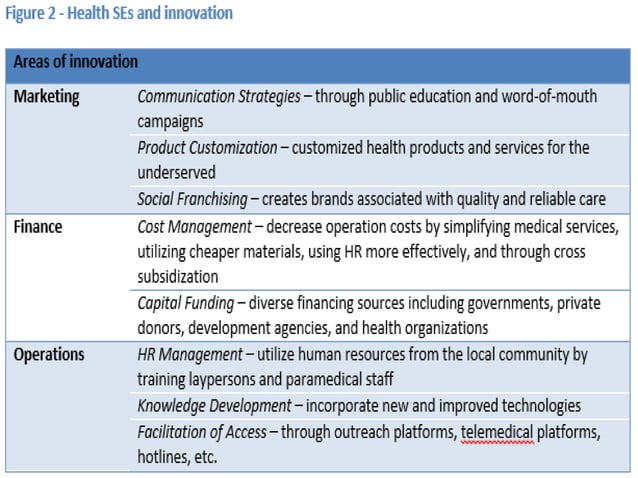 Figure 2 - Health SEs and innovation

| Areas of innovation | |
|---|---|
| Marketing | Communication Strategies – through public education and word-of-mouth campaigns |
| | Product Customization – customized health products and services for the underserved |
| | Social Franchising – creates brands associated with quality and reliable care |
| Finance | Cost Management – decrease operation costs by simplifying medical services, utilizing cheaper materials, using HR more effectively, and through cross subsidization |
| | Capital Funding – diverse financing sources including governments, private donors, development agencies, and health organizations |
| Operations | HR Management – utilize human resources from the local community by training laypersons and paramedical staff |
| | Knowledge Development – incorporate new and improved technologies |
| | Facilitation of Access – through outreach platforms, telemedical platforms, hotlines, etc. |